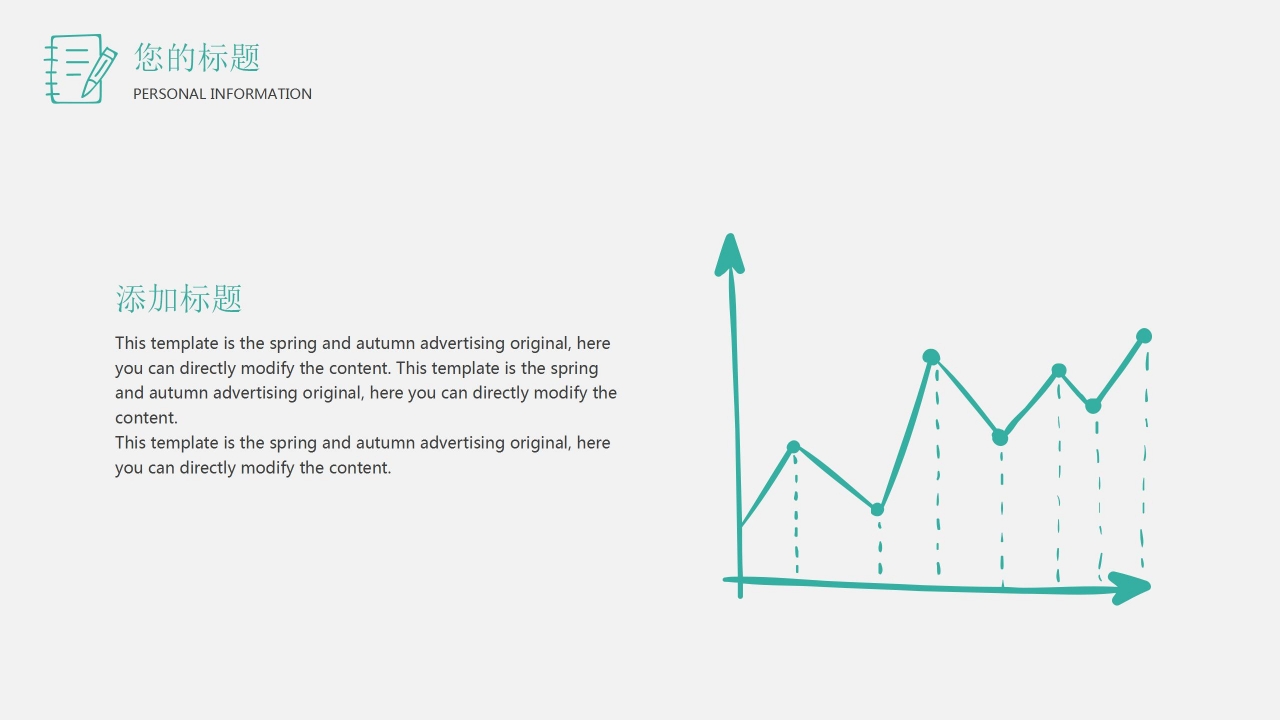 您的标题
PERSONAL INFORMATION

添加标题

This template is the spring and autumn advertising original, here you can directly modify the content. This template is the spring and autumn advertising original, here you can directly modify the content.
This template is the spring and autumn advertising original, here you can directly modify the content.